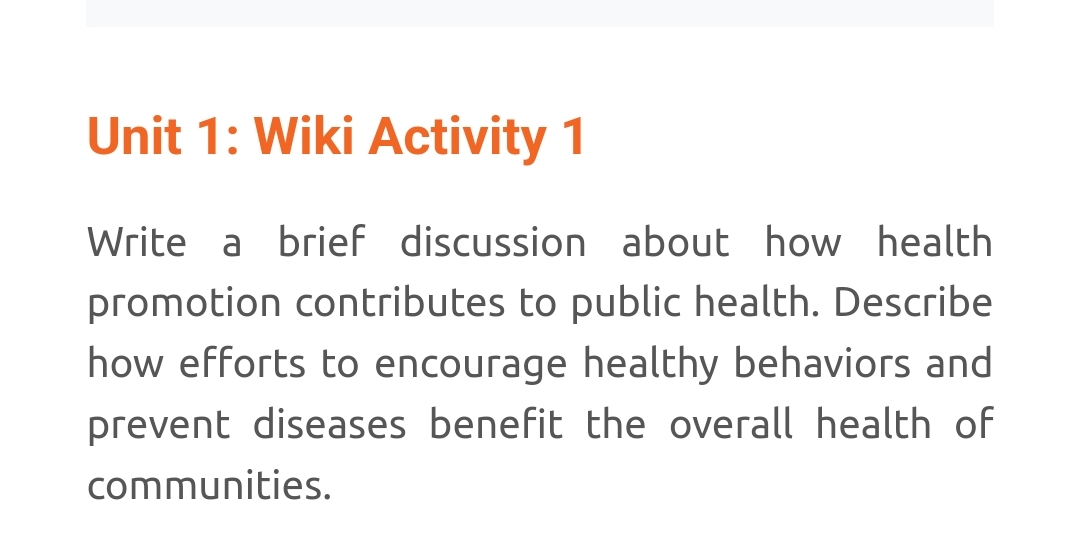 Unit 1: Wiki Activity 1

Write a brief discussion about how health promotion contributes to public health. Describe how efforts to encourage healthy behaviors and prevent diseases benefit the overall health of communities.